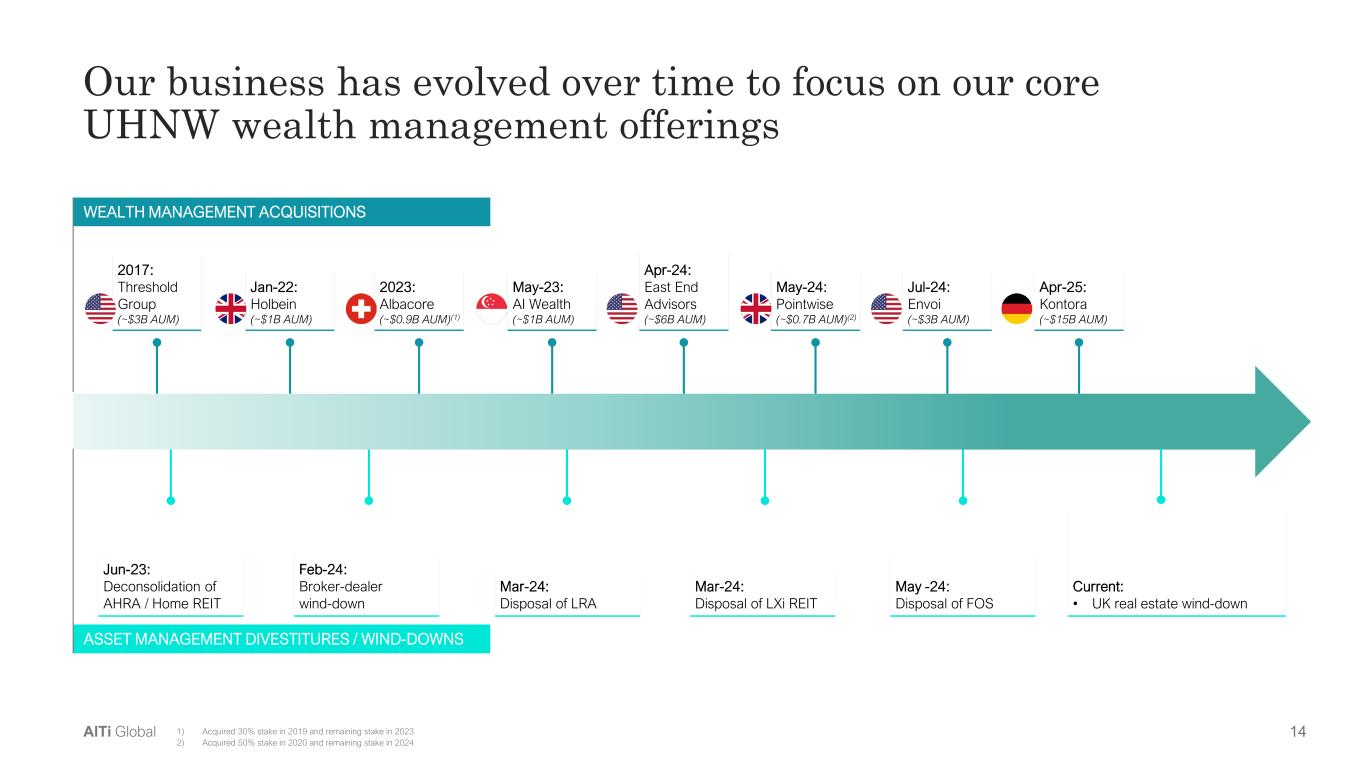 Our business has evolved over time to focus on our core UHNW wealth management offerings

WEALTH MANAGEMENT ACQUISITIONS

2017:
Threshold Group
(~$3B AUM)

Jan-22:
Holbein
(~$1B AUM)

2023:
Albacore
(~$0.9B AUM)$^{(1)}$

May-23:
AI Wealth
(~$1B AUM)

Apr-24:
East End Advisors
(~$6B AUM)

May-24:
Pointwise
(~$0.7B AUM)$^{(2)}$

Jul-24:
Envoi
(~$3B AUM)

Apr-25:
Kontora
(~$15B AUM)

Jun-23:
Deconsolidation of AHRA / Home REIT

Feb-24:
Broker-dealer wind-down

Mar-24:
Disposal of LRA

Mar-24:
Disposal of LXi REIT

May -24:
Disposal of FOS

Current:
• UK real estate wind-down

ASSET MANAGEMENT DIVESTITURES / WIND-DOWNS

AlTi Global

1) Acquired 30% stake in 2019 and remaining stake in 2023
2) Acquired 50% stake in 2020 and remaining stake in 2024

14